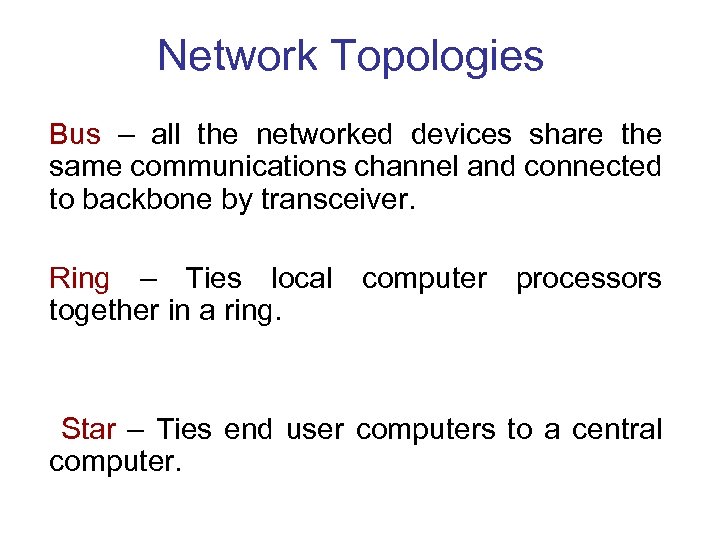 Network Topologies

Bus – all the networked devices share the same communications channel and connected to backbone by transceiver.

Ring – Ties local computer processors together in a ring.

Star – Ties end user computers to a central computer.